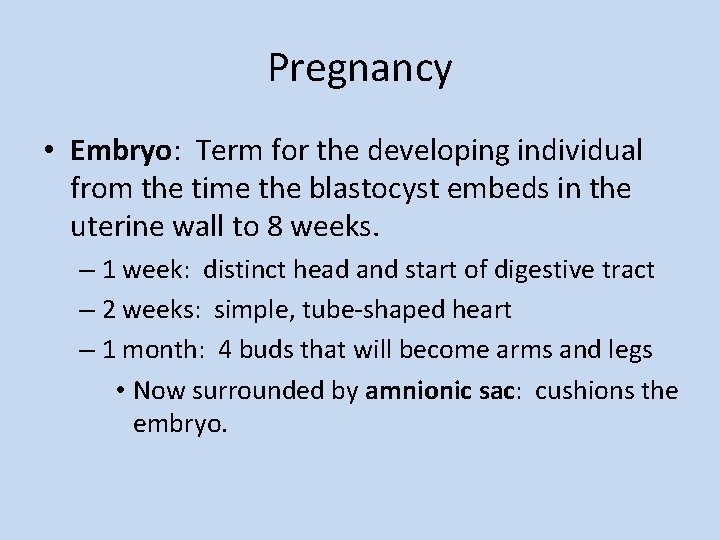 Pregnancy

• Embryo: Term for the developing individual from the time the blastocyst embeds in the uterine wall to 8 weeks.

– 1 week: distinct head and start of digestive tract

– 2 weeks: simple, tube-shaped heart

– 1 month: 4 buds that will become arms and legs

• Now surrounded by amnionic sac: cushions the embryo.